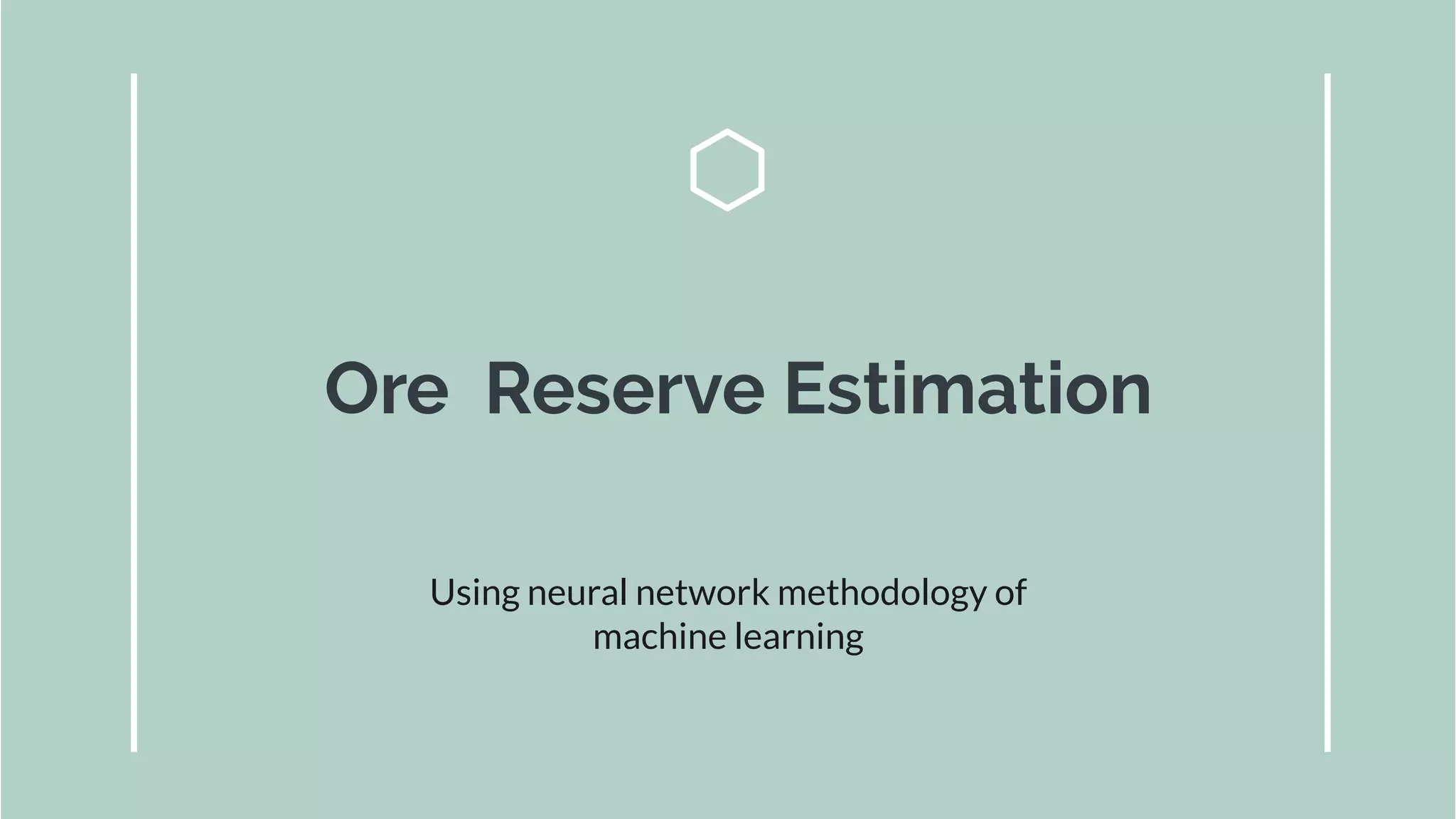 Ore  Reserve Estimation

Using neural network methodology of machine learning